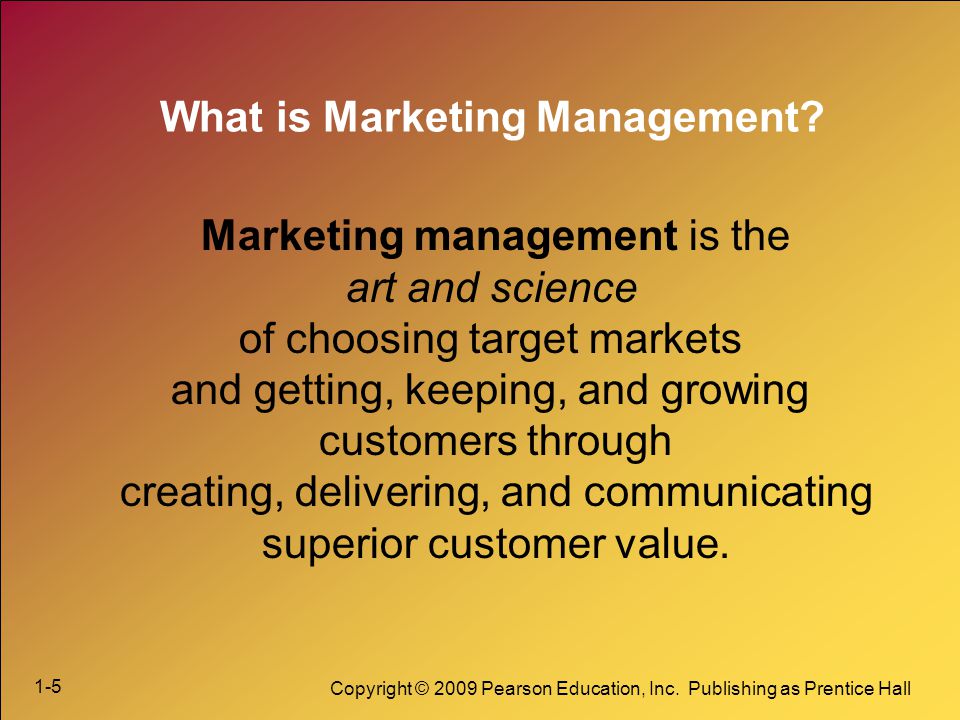 What is Marketing Management?

Marketing management is the art and science of choosing target markets and getting, keeping, and growing customers through creating, delivering, and communicating superior customer value.

1-5

Copyright © 2009 Pearson Education, Inc. Publishing as Prentice Hall